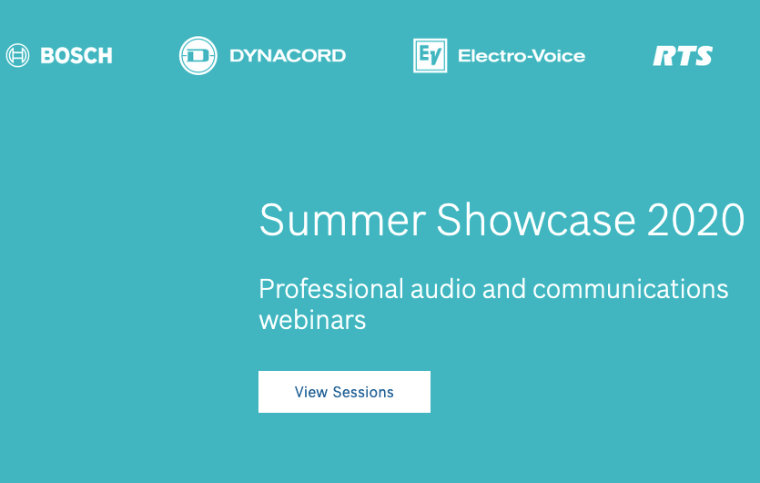 BOSCH DYNACORD EV Electro-Voice RTS

Summer Showcase 2020

Professional audio and communications webinars

View Sessions